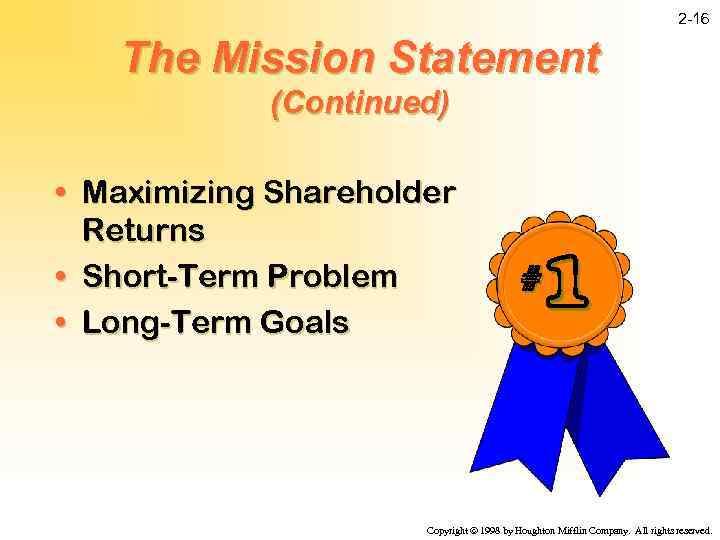 2-16

The Mission Statement
(Continued)

• Maximizing Shareholder Returns
• Short-Term Problem
• Long-Term Goals

#1

Copyright © 1998 by Houghton Mifflin Company. All rights reserved.